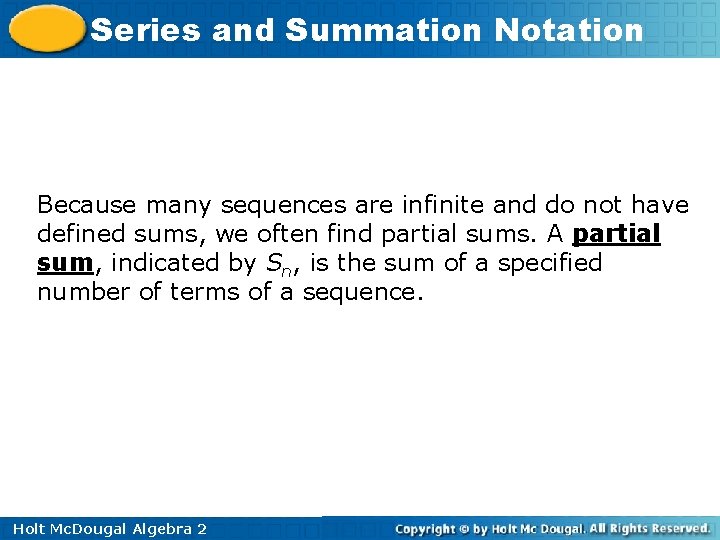 Series and Summation Notation

Because many sequences are infinite and do not have defined sums, we often find partial sums. A partial sum, indicated by $S_n$, is the sum of a specified number of terms of a sequence.

Holt McDougal Algebra 2

Copyright © by Holt Mc Dougal. All Rights Reserved.